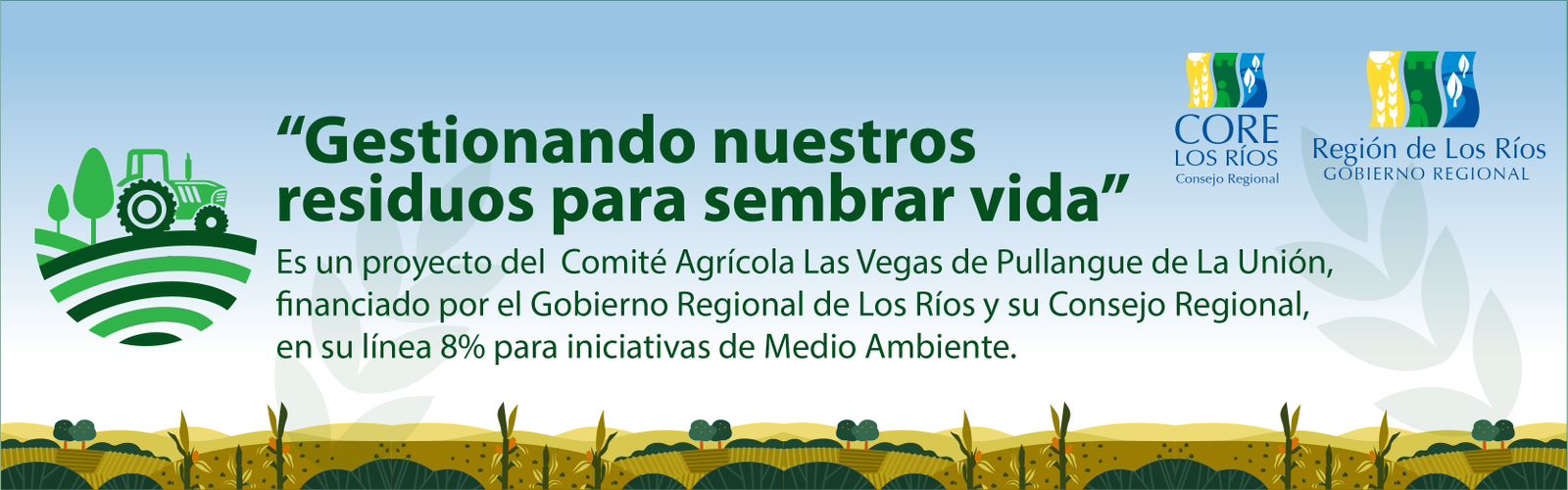 “Gestionando nuestros residuos para sembrar vida”

Es un proyecto del Comité Agrícola Las Vegas de Pullangue de La Unión, financiado por el Gobierno Regional de Los Ríos y su Consejo Regional, en su línea 8% para iniciativas de Medio Ambiente.

CORE
LOS RÍOS
Consejo Regional

Región de Los Ríos
GOBIERNO REGIONAL